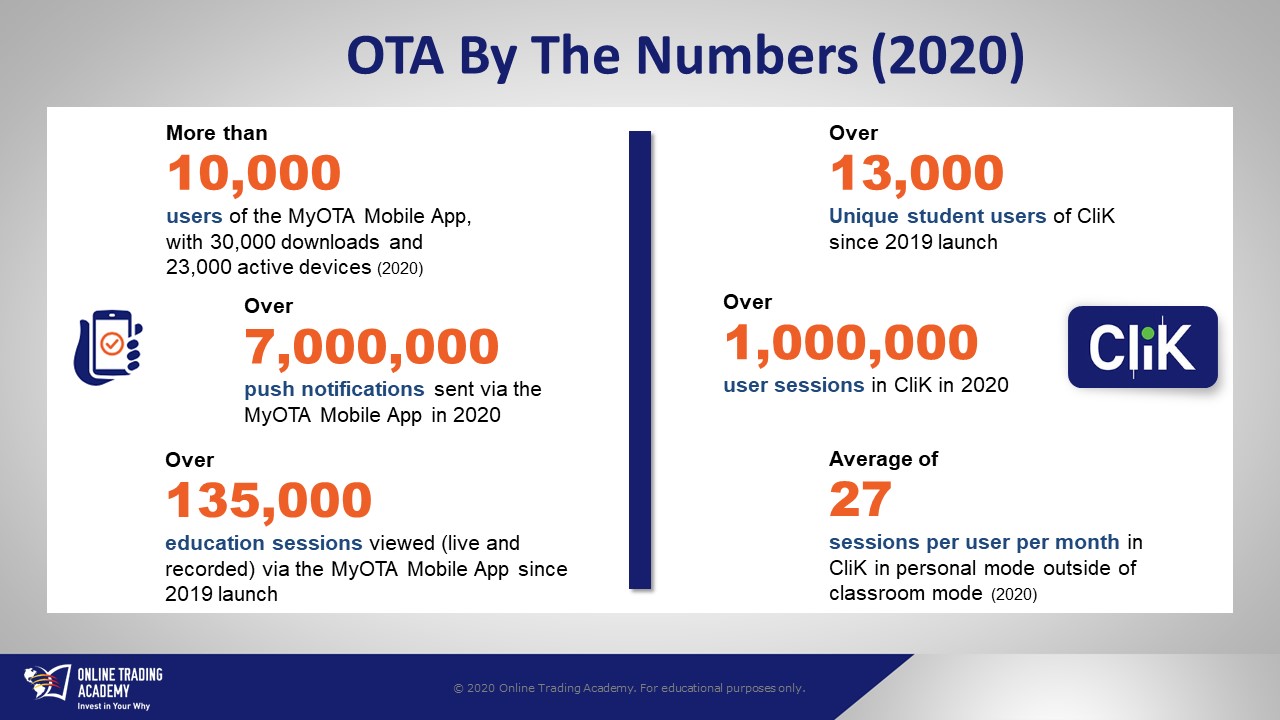 OTA By The Numbers (2020)

More than
10,000
users of the MyOTA Mobile App, with 30,000 downloads and 23,000 active devices (2020)

Over
7,000,000
push notifications sent via the MyOTA Mobile App in 2020

Over
135,000
education sessions viewed (live and recorded) via the MyOTA Mobile App since 2019 launch

Over
13,000
Unique student users of CliK since 2019 launch

Over
1,000,000
user sessions in CliK in 2020

CliK

Average of
27
sessions per user per month in CliK in personal mode outside of classroom mode (2020)

ONLINE TRADING ACADEMY
Invest in Your Why

© 2020 Online Trading Academy. For educational purposes only.